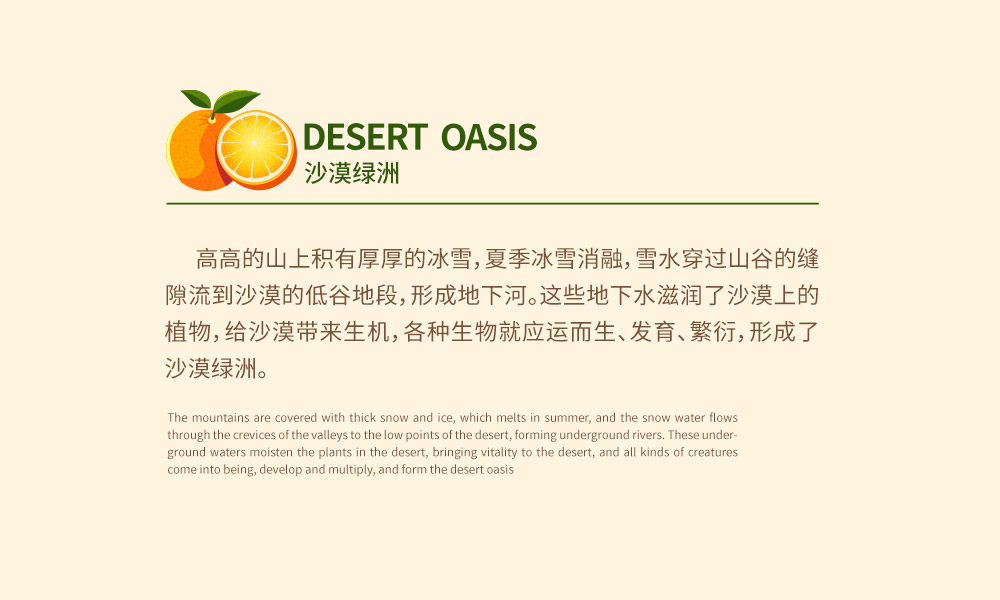 DESERT OASIS
沙漠绿洲

高高的山上积有厚厚的冰雪，夏季冰雪消融，雪水穿过山谷的缝隙流到沙漠的低谷地段，形成地下河。这些地下水滋润了沙漠上的植物，给沙漠带来生机，各种生物就应运而生、发育、繁衍，形成了沙漠绿洲。

The mountains are covered with thick snow and ice, which melts in summer, and the snow water flows through the crevices of the valleys to the low points of the desert, forming underground rivers. These underground waters moisten the plants in the desert, bringing vitality to the desert, and all kinds of creatures come into being, develop and multiply, and form the desert oasis